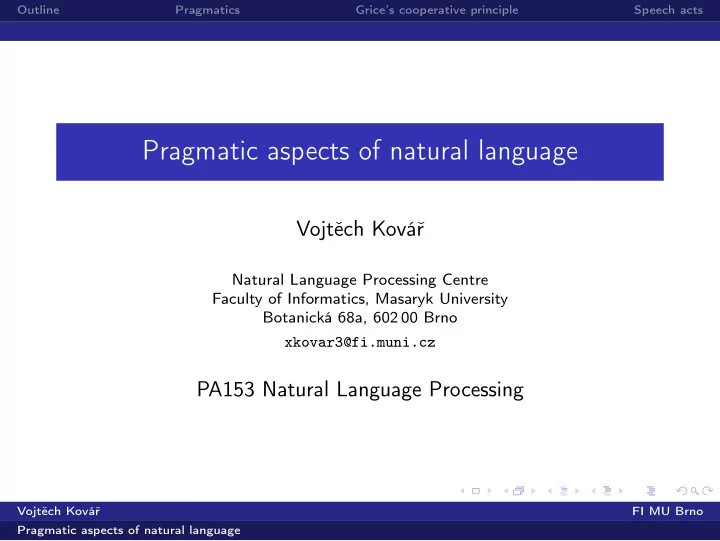 Outline Pragmatics Grice's cooperative principle Speech acts

Pragmatic aspects of natural language

Vojtěch Kovář

Natural Language Processing Centre
Faculty of Informatics, Masaryk University
Botanická 68a, 602 00 Brno

xkovar3@fi.muni.cz

PA153 Natural Language Processing

Vojtěch Kovář FI MU Brno

Pragmatic aspects of natural language